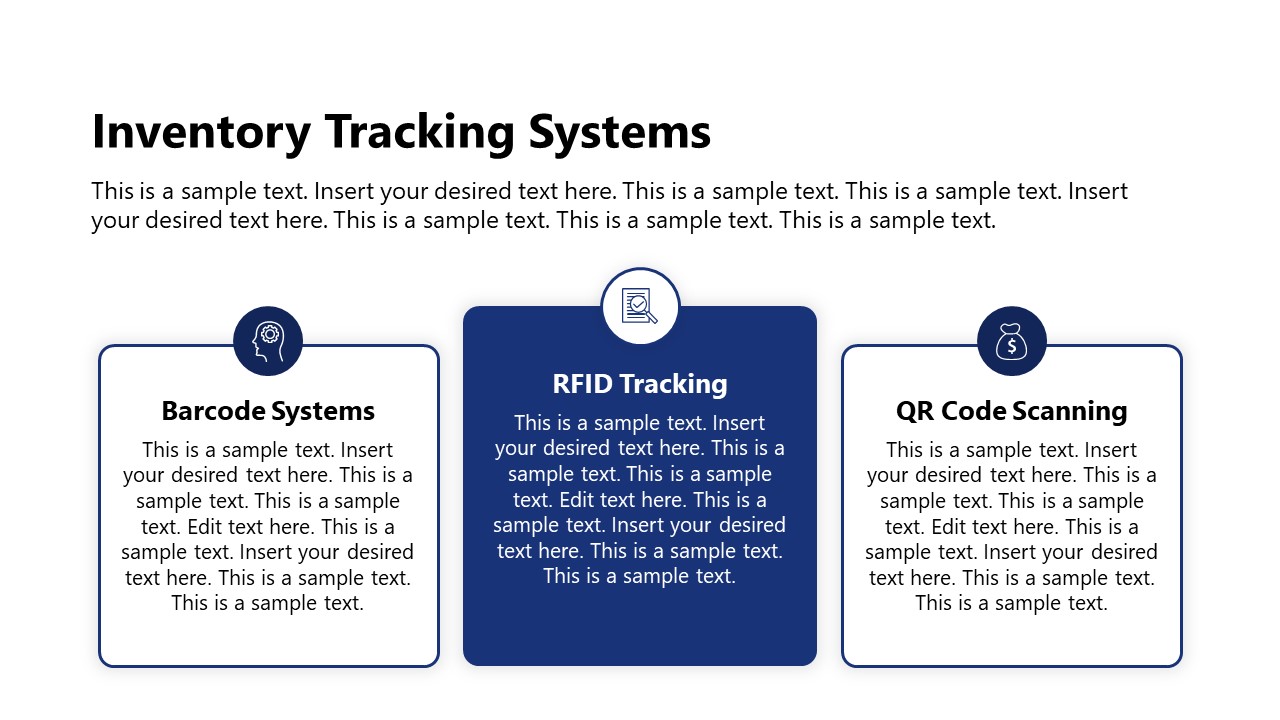 Inventory Tracking Systems

This is a sample text. Insert your desired text here. This is a sample text. This is a sample text. Insert your desired text here. This is a sample text. This is a sample text. This is a sample text.

Barcode Systems

This is a sample text. Insert your desired text here. This is a sample text. This is a sample text. Edit text here. This is a sample text. Insert your desired text here. This is a sample text. This is a sample text.

RFID Tracking

This is a sample text. Insert your desired text here. This is a sample text. This is a sample text. Edit text here. This is a sample text. Insert your desired text here. This is a sample text. This is a sample text.

QR Code Scanning

This is a sample text. Insert your desired text here. This is a sample text. This is a sample text. Edit text here. This is a sample text. Insert your desired text here. This is a sample text. This is a sample text.